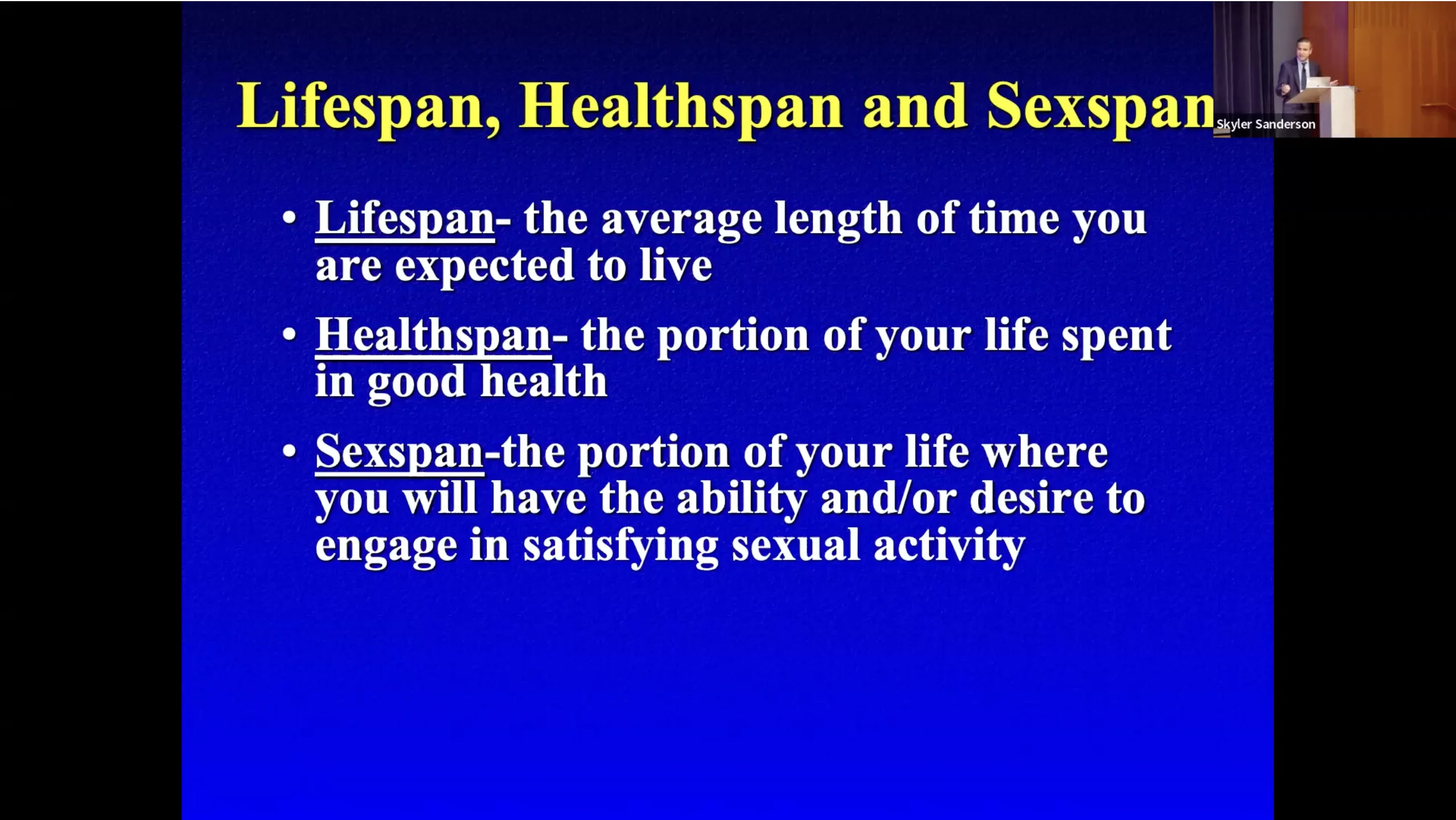 Lifespan, Healthspan and Sexspan

Skyler Sanderson

• Lifespan- the average length of time you are expected to live

• Healthspan- the portion of your life spent in good health

• Sexspan-the portion of your life where you will have the ability and/or desire to engage in satisfying sexual activity